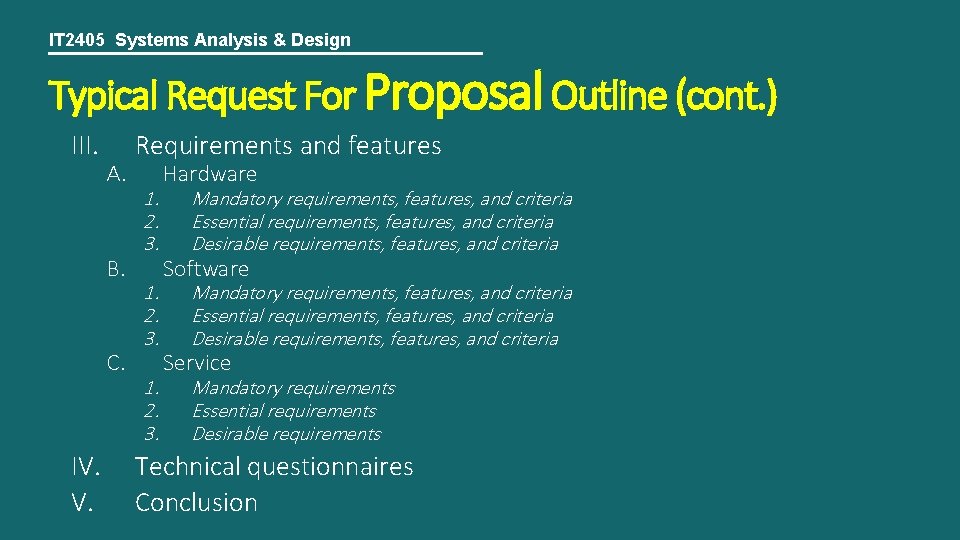 IT2405 Systems Analysis & Design

Typical Request For Proposal Outline (cont.)

III. Requirements and features
A. Hardware
1. Mandatory requirements, features, and criteria
2. Essential requirements, features, and criteria
3. Desirable requirements, features, and criteria
B. Software
1. Mandatory requirements, features, and criteria
2. Essential requirements, features, and criteria
3. Desirable requirements, features, and criteria
C. Service
1. Mandatory requirements
2. Essential requirements
3. Desirable requirements
IV. Technical questionnaires
V. Conclusion